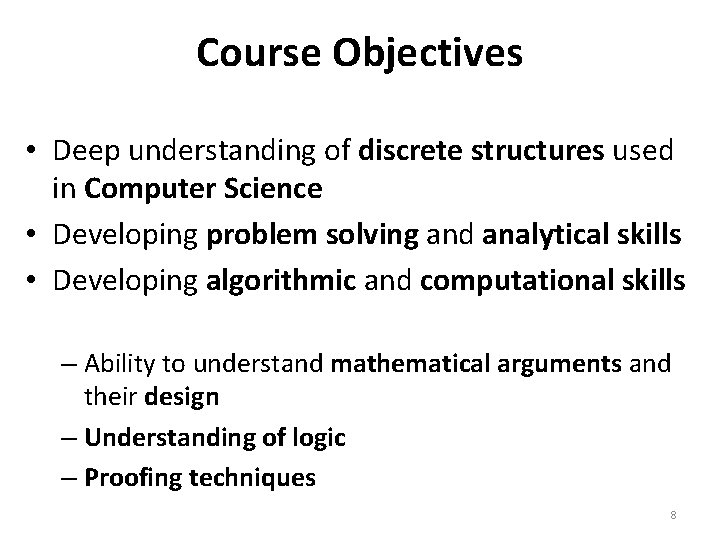 Course Objectives

• Deep understanding of discrete structures used in Computer Science
• Developing problem solving and analytical skills
• Developing algorithmic and computational skills

– Ability to understand mathematical arguments and their design
– Understanding of logic
– Proofing techniques

8